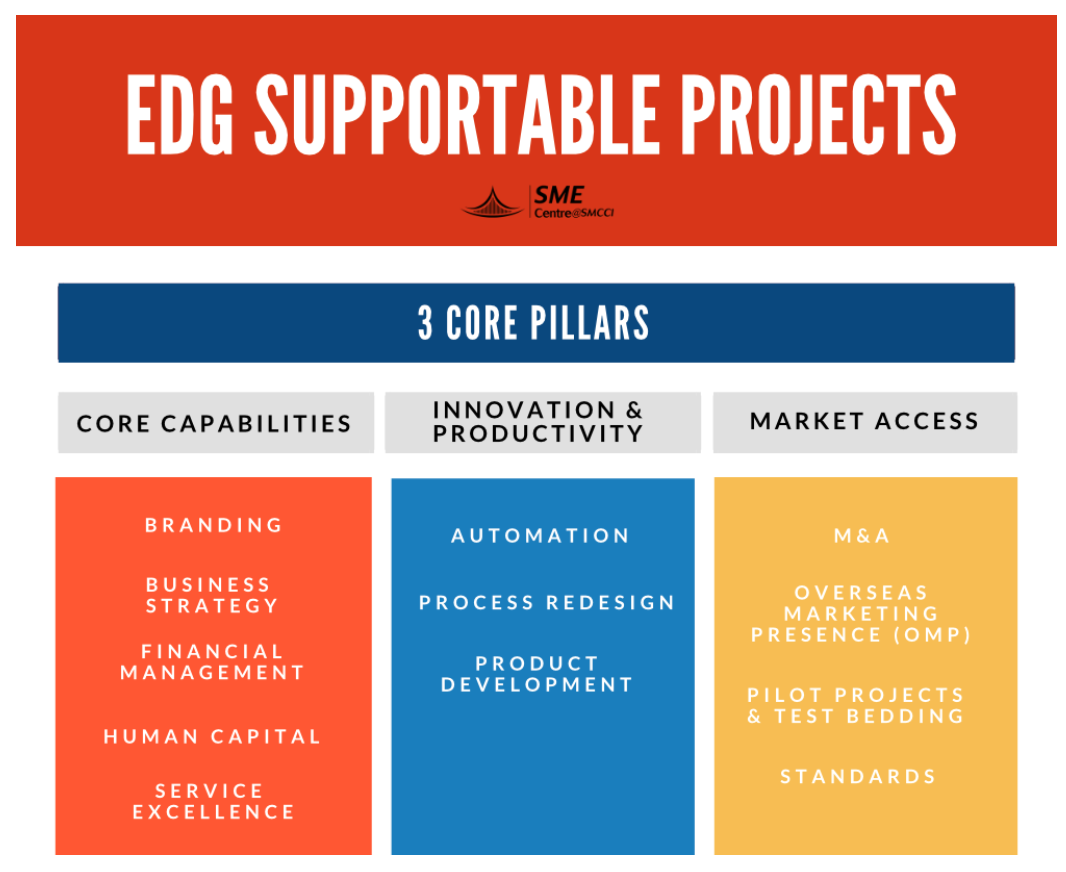 EDG SUPPORTABLE PROJECTS

SME Centre@SMCCI

3 CORE PILLARS

CORE CAPABILITIES

BRANDING

BUSINESS STRATEGY

FINANCIAL MANAGEMENT

HUMAN CAPITAL

SERVICE EXCELLENCE

INNOVATION & PRODUCTIVITY

AUTOMATION

PROCESS REDESIGN

PRODUCT DEVELOPMENT

MARKET ACCESS

M&A

OVERSEAS MARKETING PRESENCE (OMP)

PILOT PROJECTS & TEST BEDDING

STANDARDS